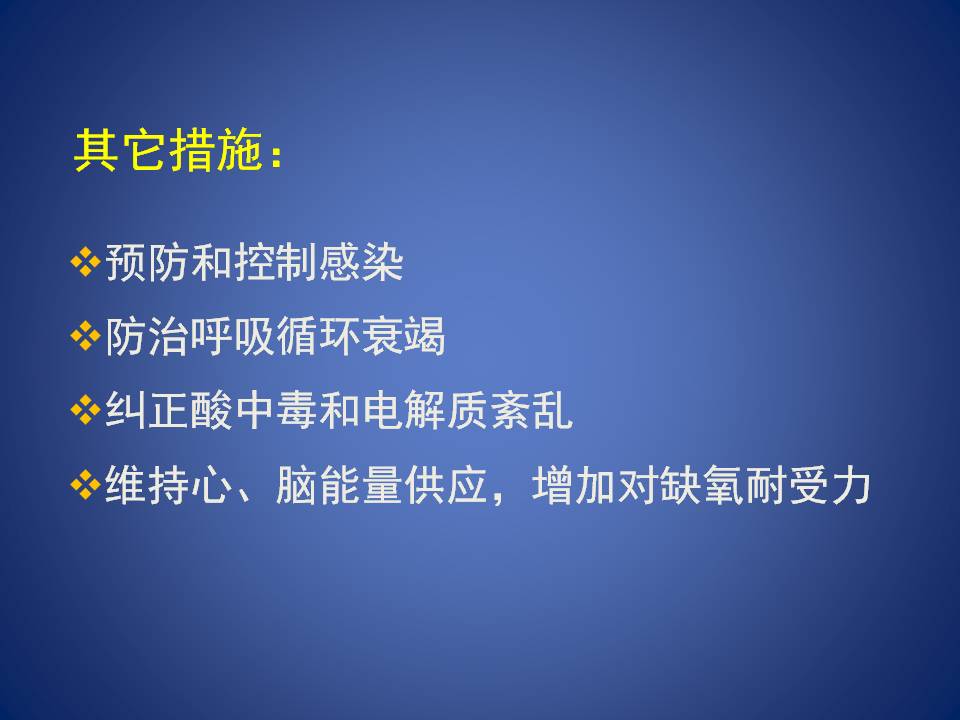 其它措施：

❖预防和控制感染

❖防治呼吸循环衰竭

❖纠正酸中毒和电解质紊乱

❖维持心、脑能量供应，增加对缺氧耐受力